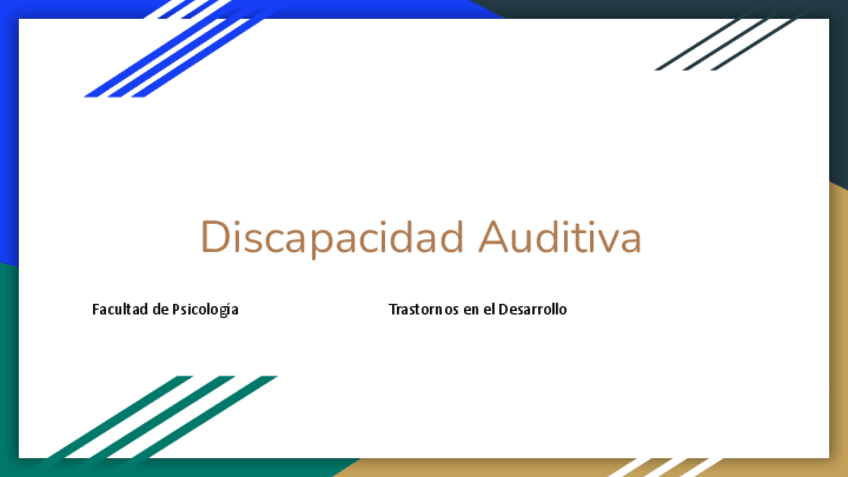 Discapacidad Auditiva

Facultad de Psicología

Trastornos en el Desarrollo